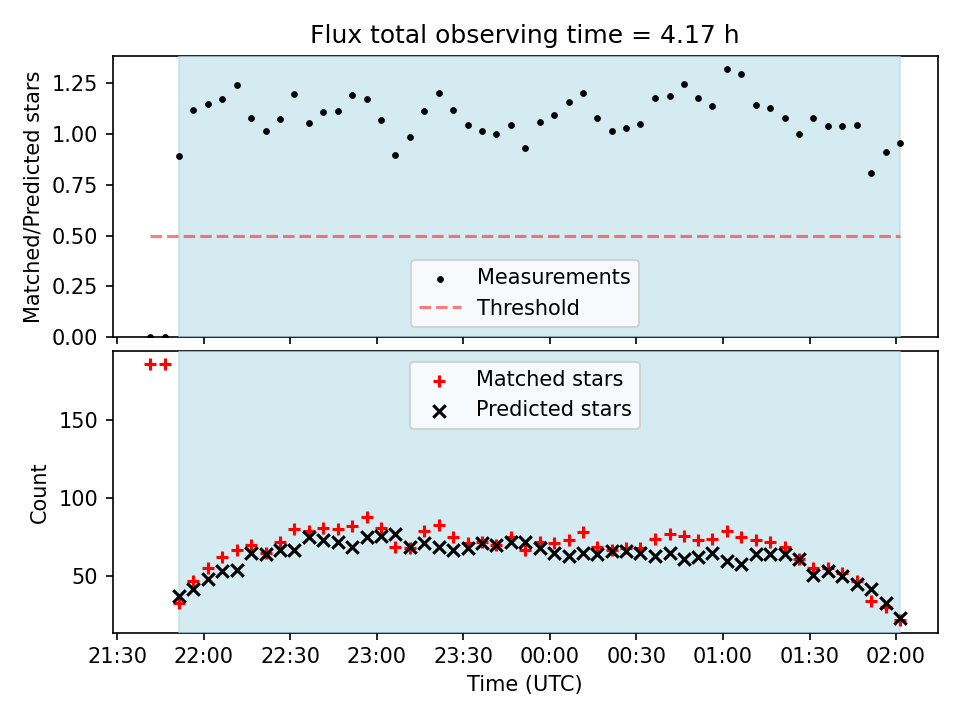 Flux total observing time = 4.17 h

Matched/Predicted stars

1.25
1.00
0.75
0.50
0.25
0.00

Measurements
Threshold

Matched stars
Predicted stars

Count

150
100
50

21:30
22:00
22:30
23:00
23:30
00:00
00:30
01:00
01:30
02:00

Time (UTC)